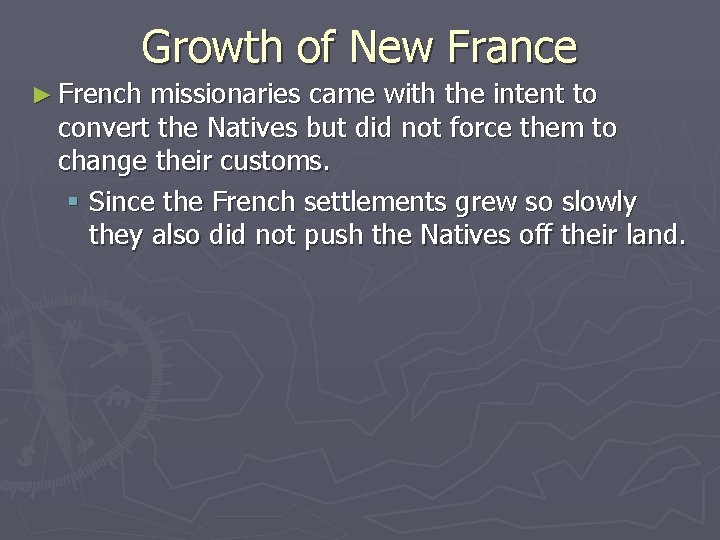 Growth of New France

► French missionaries came with the intent to convert the Natives but did not force them to change their customs.

▪ Since the French settlements grew so slowly they also did not push the Natives off their land.